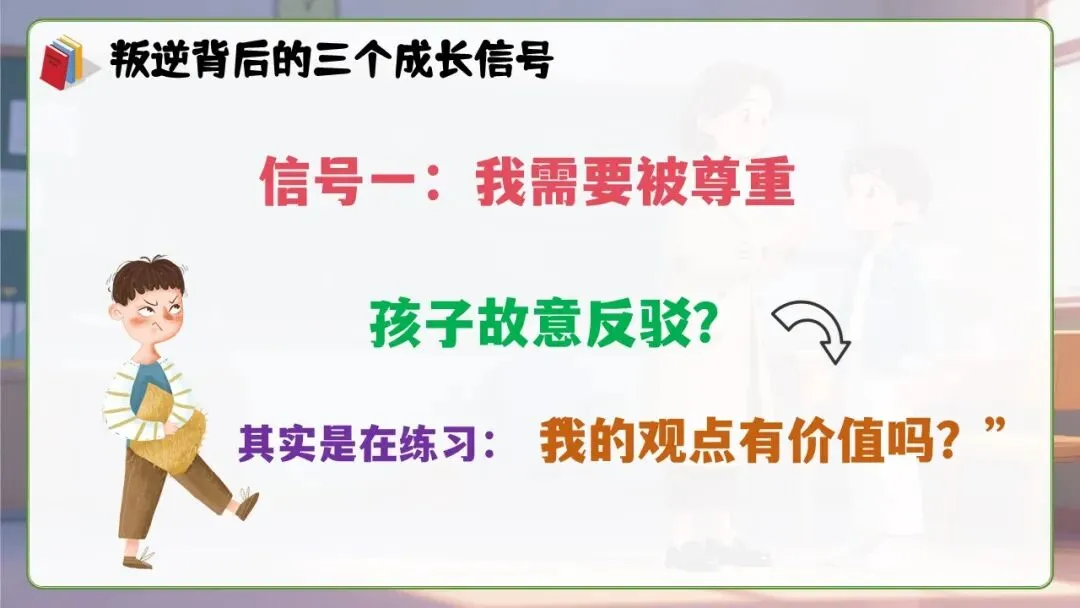 叛逆背后的三个成长信号

信号一：我需要被尊重

孩子故意反驳?

其实是在练习： 我的观点有价值吗？”